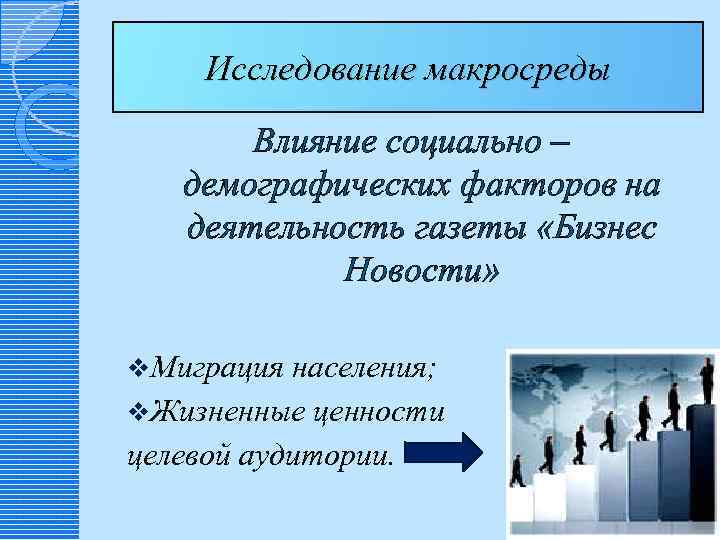 Исследование макросреды

Влияние социально – демографических факторов на деятельность газеты «Бизнес Новости»

❖Миграция населения;
❖Жизненные ценности целевой аудитории.